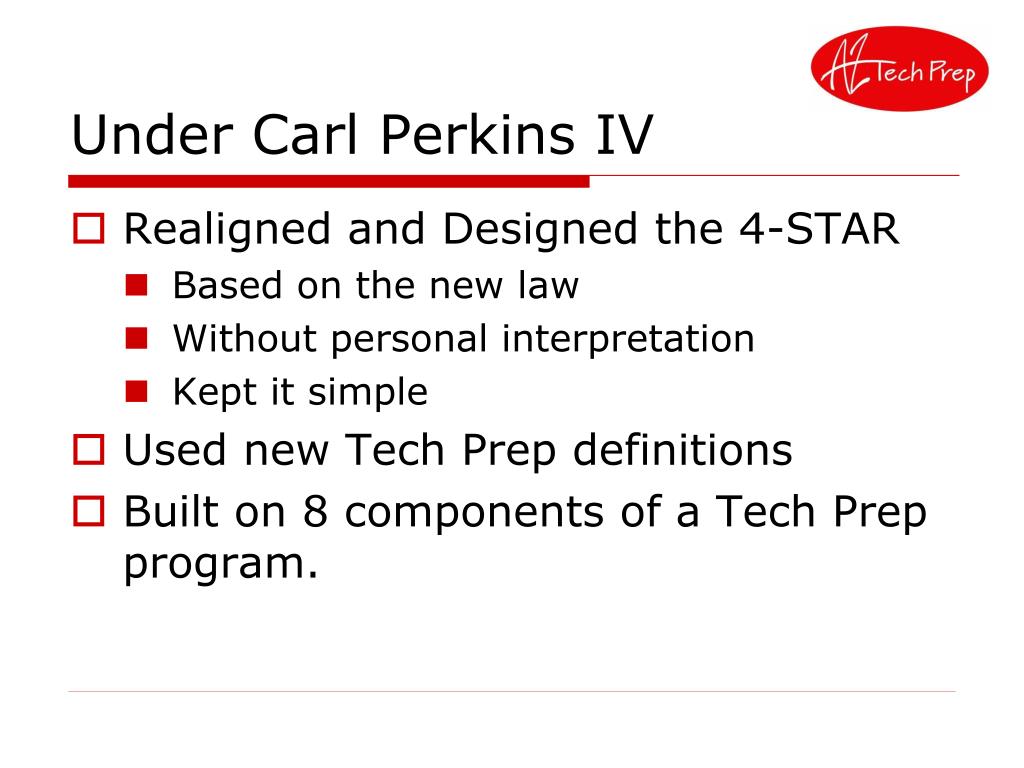 AZ Tech Prep

Under Carl Perkins IV

Realigned and Designed the 4-STAR
Based on the new law
Without personal interpretation
Kept it simple

Used new Tech Prep definitions

Built on 8 components of a Tech Prep program.